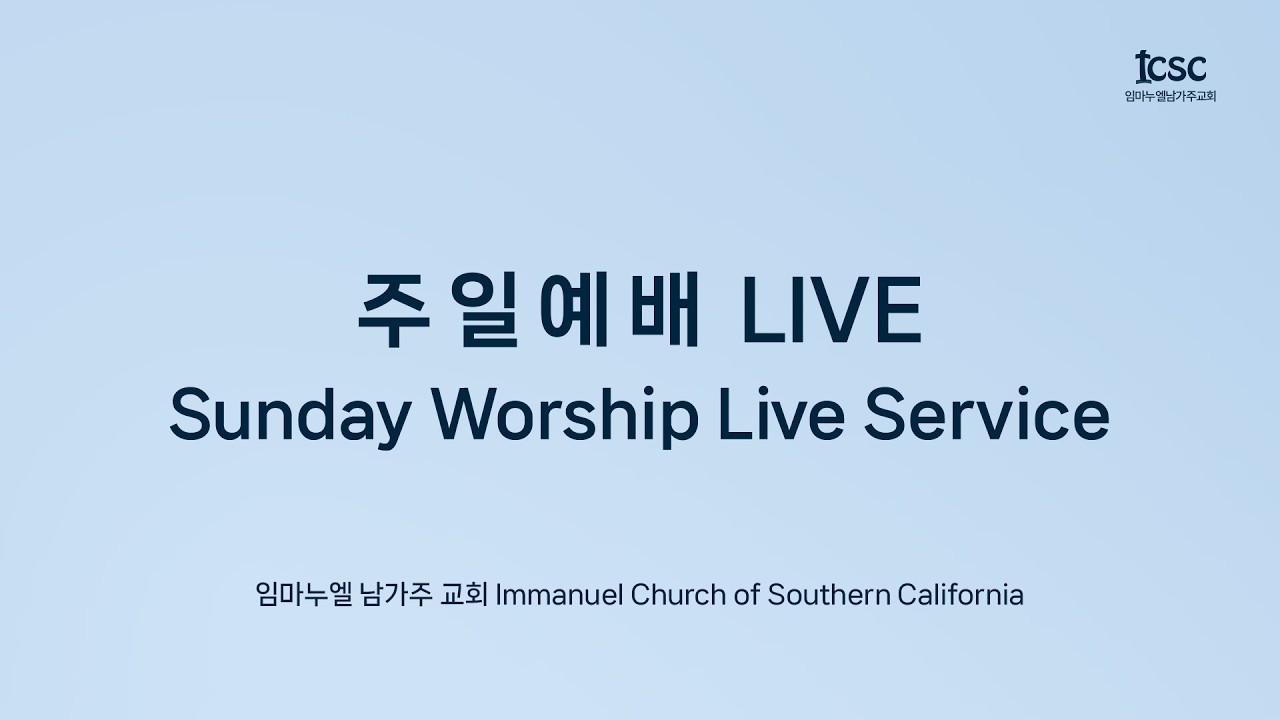 icsc
임마누엘남가주교회

주일예배 LIVE
Sunday Worship Live Service

임마누엘 남가주 교회 Immanuel Church of Southern California